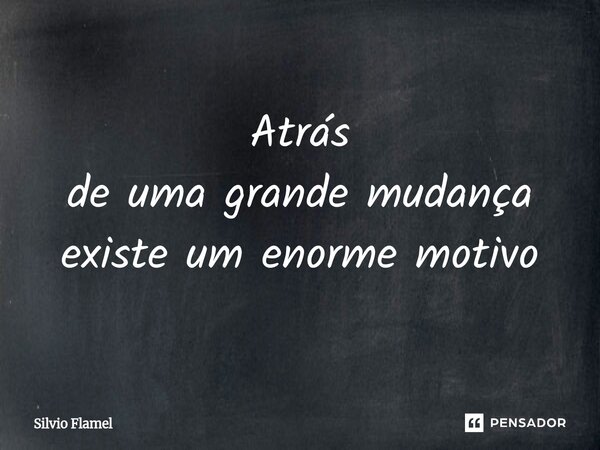 Atrás
de uma grande mudança
existe um enorme motivo

Silvio Flamel

PENSADOR